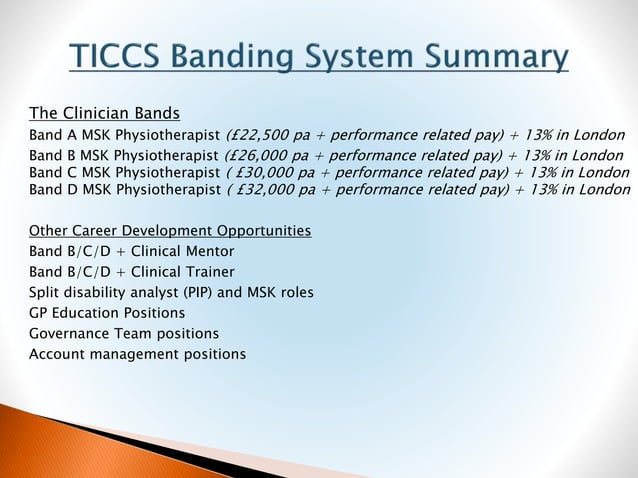 TICCS Banding System Summary

The Clinician Bands
Band A MSK Physiotherapist (£22,500 pa + performance related pay) + 13% in London
Band B MSK Physiotherapist (£26,000 pa + performance related pay) + 13% in London
Band C MSK Physiotherapist ( £30,000 pa + performance related pay) + 13% in London
Band D MSK Physiotherapist ( £32,000 pa + performance related pay) + 13% in London

Other Career Development Opportunities
Band B/C/D + Clinical Mentor
Band B/C/D + Clinical Trainer
Split disability analyst (PIP) and MSK roles
GP Education Positions
Governance Team positions
Account management positions